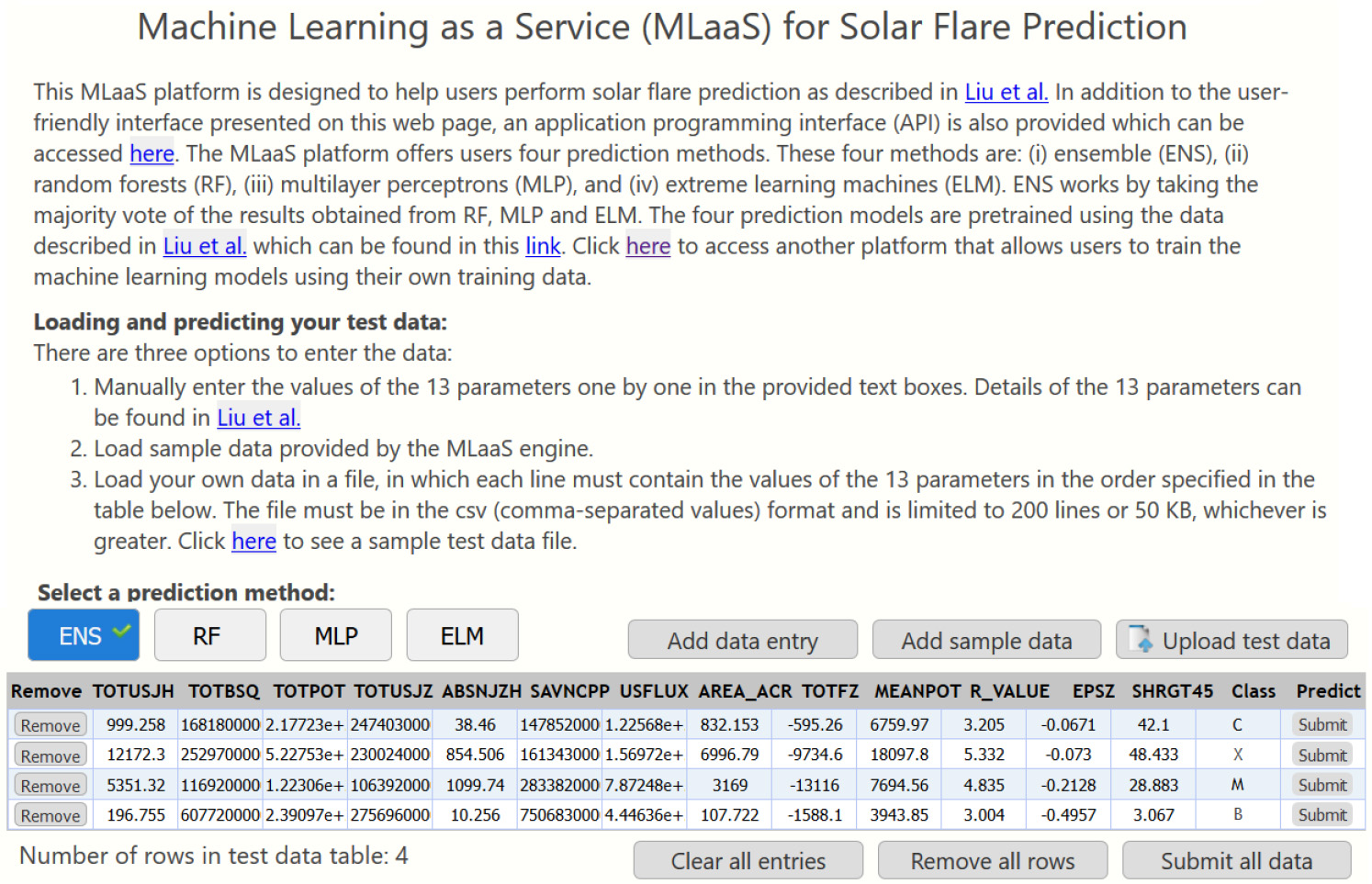 Machine Learning as a Service (MLaaS) for Solar Flare Prediction

This MLaaS platform is designed to help users perform solar flare prediction as described in Liu et al. In addition to the user-friendly interface presented on this web page, an application programming interface (API) is also provided which can be accessed here. The MLaaS platform offers users four prediction methods. These four methods are: (i) ensemble (ENS), (ii) random forests (RF), (iii) multilayer perceptrons (MLP), and (iv) extreme learning machines (ELM). ENS works by taking the majority vote of the results obtained from RF, MLP and ELM. The four prediction models are pretrained using the data described in Liu et al. which can be found in this link. Click here to access another platform that allows users to train the machine learning models using their own training data.

Loading and predicting your test data:
There are three options to enter the data:
1. Manually enter the values of the 13 parameters one by one in the provided text boxes. Details of the 13 parameters can be found in Liu et al.
2. Load sample data provided by the MLaaS engine.
3. Load your own data in a file, in which each line must contain the values of the 13 parameters in the order specified in the table below. The file must be in the csv (comma-separated values) format and is limited to 200 lines or 50 KB, whichever is greater. Click here to see a sample test data file.

Select a prediction method:

ENS RF MLP ELM

Add data entry Add sample data Upload test data

| Remove | TOTUSJH | TOTBSQ | TOTPOT | TOTUSJZ | ABSNJZH | SAVNCPP | USFLUX | AREA_ACR | TOTFZ | MEANPOT | R_VALUE | EPSZ | SHRGT45 | Class | Predict |
|---|---|---|---|---|---|---|---|---|---|---|---|---|---|---|---|
| Remove | 999.258 | 168180000 | 2.17723e+ | 247403000 | 38.46 | 147852000 | 1.22568e+ | 832.153 | -595.26 | 6759.97 | 3.205 | -0.0671 | 42.1 | C | Submit |
| Remove | 12172.3 | 252970000 | 5.22753e+ | 230024000 | 854.506 | 161343000 | 1.56972e+ | 6996.79 | -9734.6 | 18097.8 | 5.332 | -0.073 | 48.433 | X | Submit |
| Remove | 5351.32 | 116920000 | 1.22306e+ | 106392000 | 1099.74 | 283382000 | 7.87248e+ | 3169 | -13116 | 7694.56 | 4.835 | -0.2128 | 28.883 | M | Submit |
| Remove | 196.755 | 607720000 | 2.39097e+ | 275696000 | 10.256 | 750683000 | 4.44636e+ | 107.722 | -1588.1 | 3943.85 | 3.004 | -0.4957 | 3.067 | B | Submit |

Number of rows in test data table: 4

Clear all entries Remove all rows Submit all data